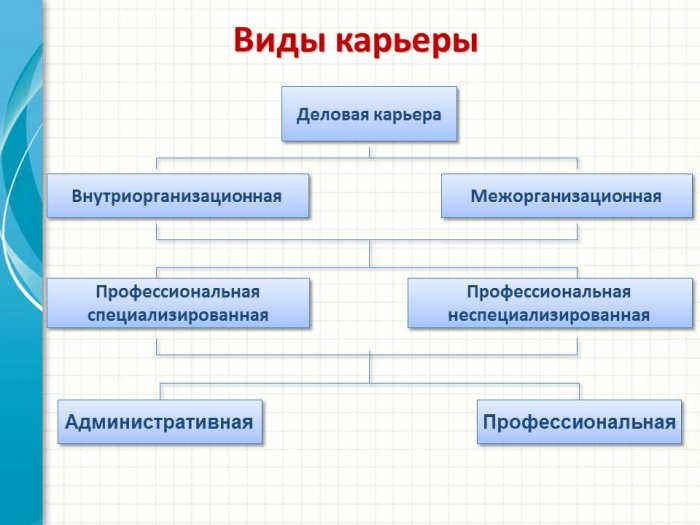 Виды карьеры

Деловая карьера

Внутриорганизационная

Межорганизационная

Профессиональная специализированная

Профессиональная неспециализированная

Административная

Профессиональная